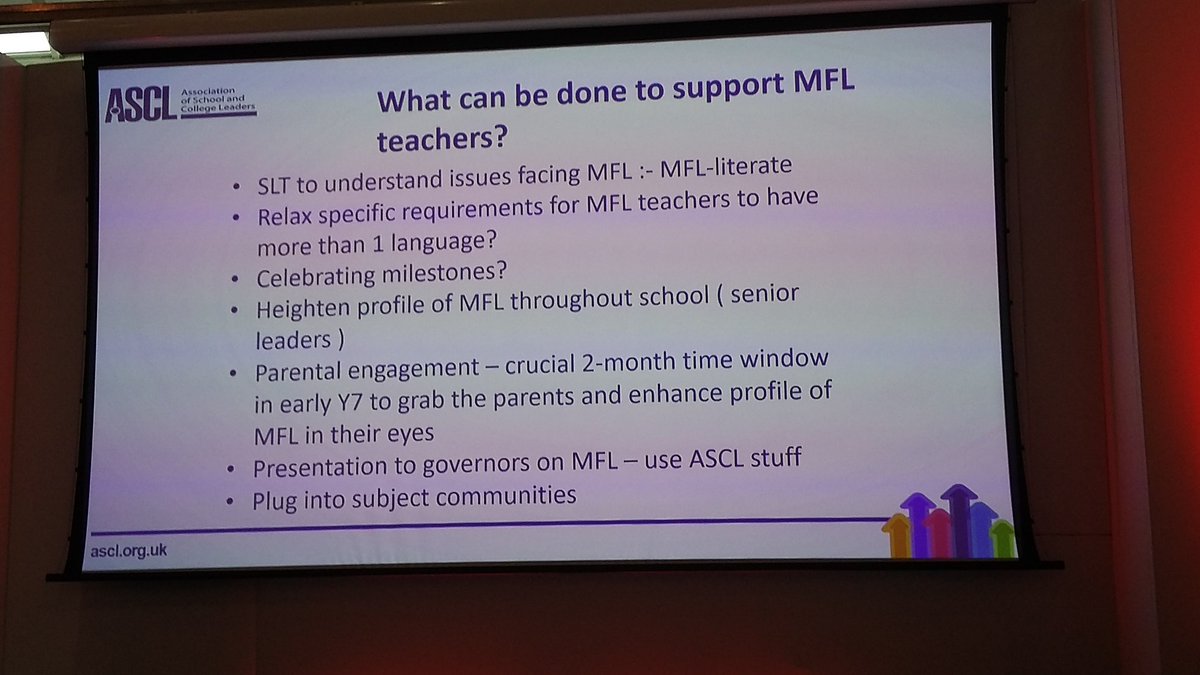 ASCL Association of School and College Leaders

What can be done to support MFL teachers?

• SLT to understand issues facing MFL :- MFL-literate
• Relax specific requirements for MFL teachers to have more than 1 language?
• Celebrating milestones?
• Heighten profile of MFL throughout school ( senior leaders )
• Parental engagement – crucial 2-month time window in early Y7 to grab the parents and enhance profile of MFL in their eyes
• Presentation to governors on MFL – use ASCL stuff
• Plug into subject communities

ascl.org.uk